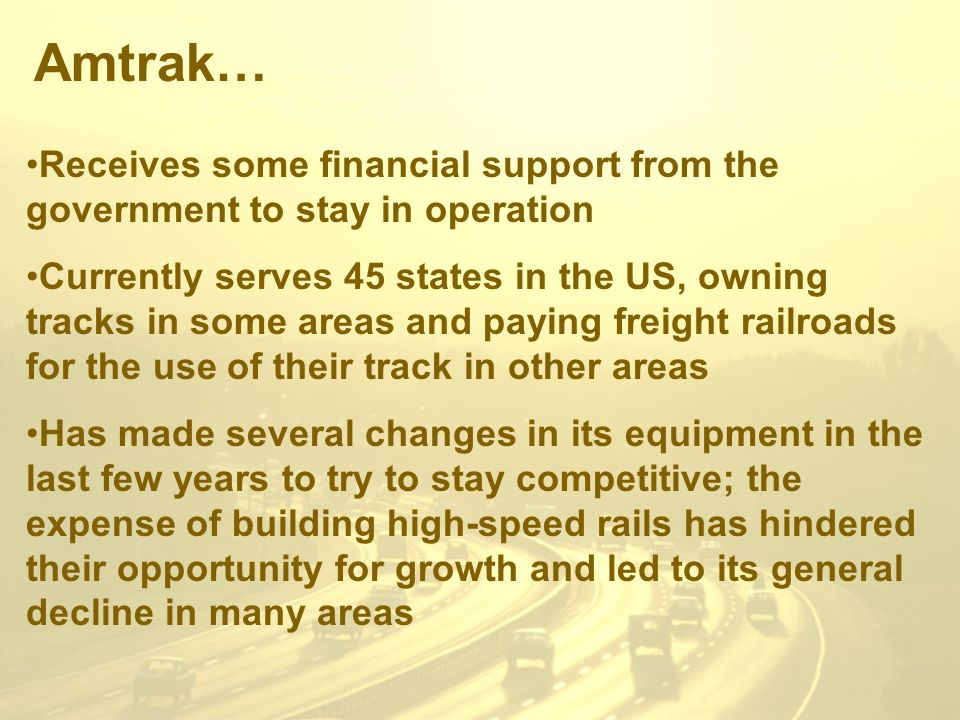 Amtrak…

•Receives some financial support from the government to stay in operation

•Currently serves 45 states in the US, owning tracks in some areas and paying freight railroads for the use of their track in other areas

•Has made several changes in its equipment in the last few years to try to stay competitive; the expense of building high-speed rails has hindered their opportunity for growth and led to its general decline in many areas